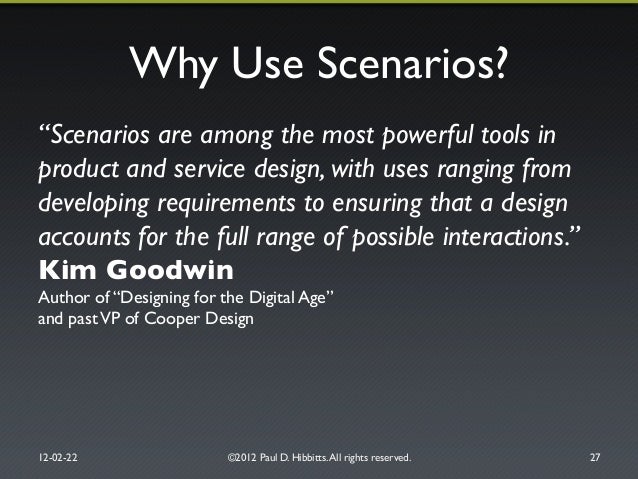 Why Use Scenarios?

“Scenarios are among the most powerful tools in product and service design, with uses ranging from developing requirements to ensuring that a design accounts for the full range of possible interactions.”

Kim Goodwin

Author of “Designing for the Digital Age”
and past VP of Cooper Design

12-02-22

©2012 Paul D. Hibbitts. All rights reserved.

27